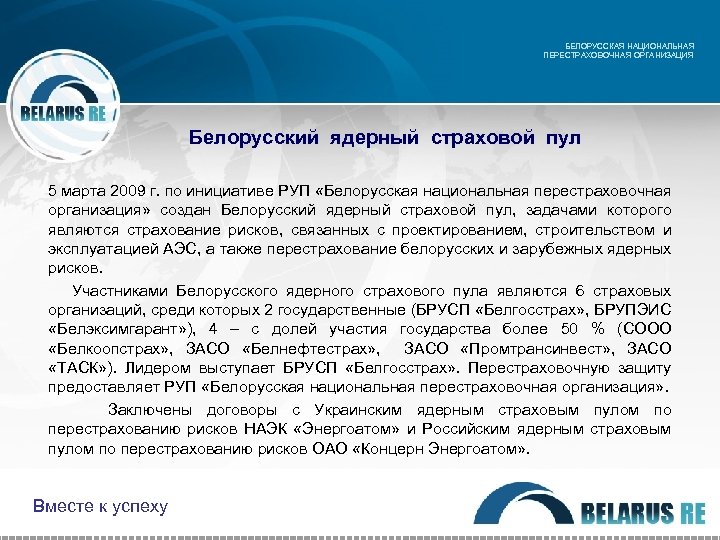 БЕЛОРУССКАЯ НАЦИОНАЛЬНАЯ ПЕРЕСТРАХОВОЧНАЯ ОРГАНИЗАЦИЯ

BELARUS RE

Белорусский ядерный страховой пул

5 марта 2009 г. по инициативе РУП «Белорусская национальная перестраховочная организация» создан Белорусский ядерный страховой пул, задачами которого являются страхование рисков, связанных с проектированием, строительством и эксплуатацией АЭС, а также перестрахование белорусских и зарубежных ядерных рисков.

Участниками Белорусского ядерного страхового пула являются 6 страховых организаций, среди которых 2 государственные (БРУСП «Белгосстрах», БРУПЭИС «Белэксимгарант»), 4 – с долей участия государства более 50 % (СООО «Белкоопстрах», ЗАСО «Белнефтестрах», ЗАСО «Промтрансинвест», ЗАСО «ТАСК»). Лидером выступает БРУСП «Белгосстрах». Перестраховочную защиту предоставляет РУП «Белорусская национальная перестраховочная организация».

Заключены договоры с Украинским ядерным страховым пулом по перестрахованию рисков НАЭК «Энергоатом» и Российским ядерным страховым пулом по перестрахованию рисков ОАО «Концерн Энергоатом».

Вместе к успеху

BELARUS RE